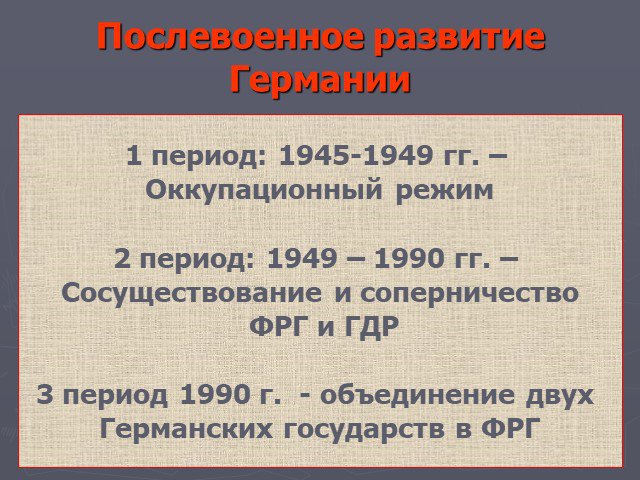 Послевоенное развитие Германии

1 период: 1945-1949 гг. – Оккупационный режим

2 период: 1949 – 1990 гг. – Сосуществование и соперничество ФРГ и ГДР

3 период 1990 г. - объединение двух Германских государств в ФРГ